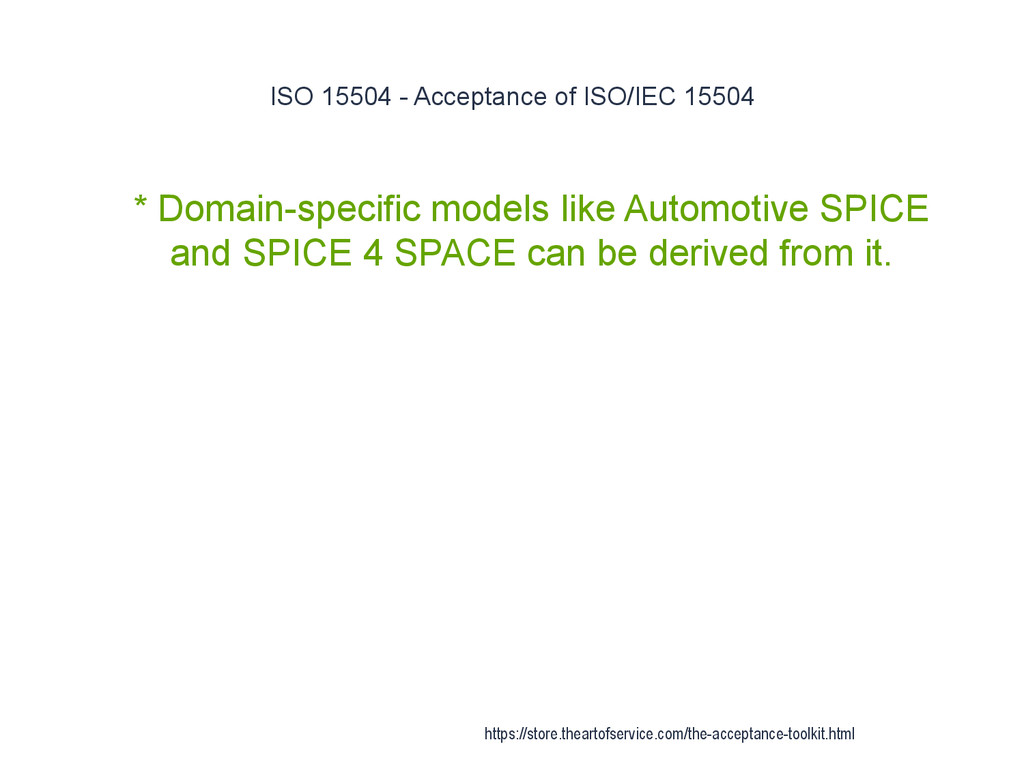 ISO 15504 - Acceptance of ISO/IEC 15504

* Domain-specific models like Automotive SPICE and SPICE 4 SPACE can be derived from it.

https://store.theartofservice.com/the-acceptance-toolkit.html